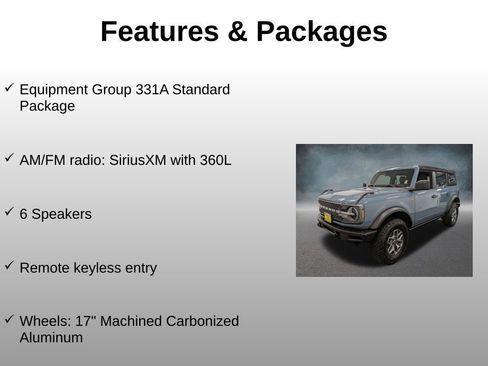 Features & Packages

✓ Equipment Group 331A Standard Package

✓ AM/FM radio: SiriusXM with 360L

✓ 6 Speakers

✓ Remote keyless entry

✓ Wheels: 17" Machined Carbonized Aluminum